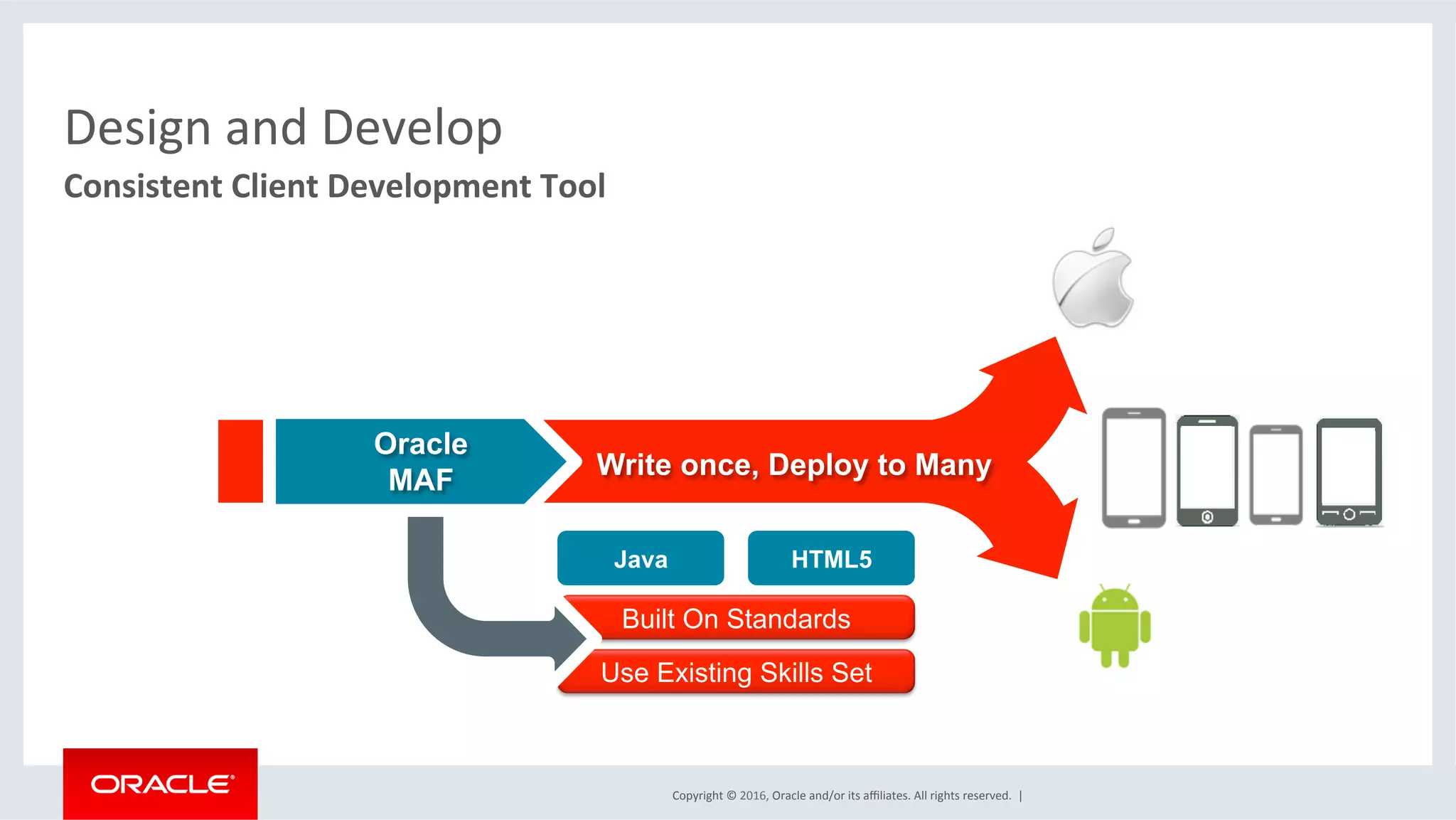 Design and Develop

Consistent Client Development Tool

Oracle MAF

Write once, Deploy to Many

Java

HTML5

Built On Standards

Use Existing Skills Set

ORACLE

Copyright © 2016, Oracle and/or its affiliates. All rights reserved. |